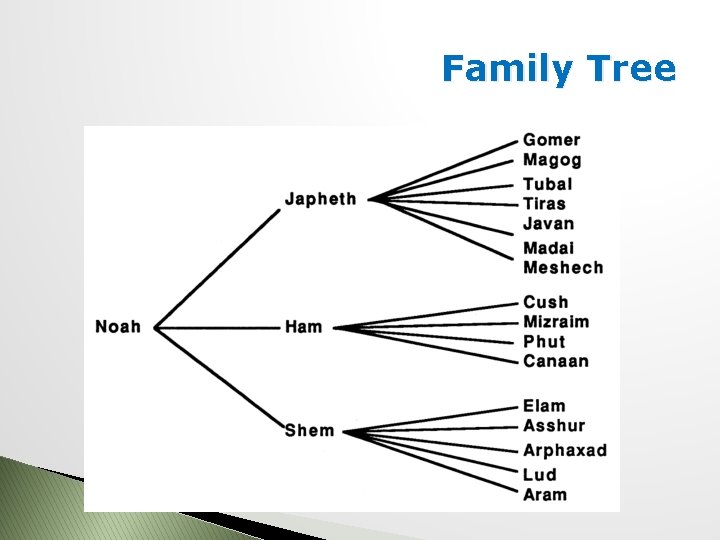 Family Tree

Noah

Japheth

Gomer
Magog
Tubal
Tiras
Javan
Madai
Meshech

Ham

Cush
Mizraim
Phut
Canaan

Shem

Elam
Asshur
Arphaxad
Lud
Aram